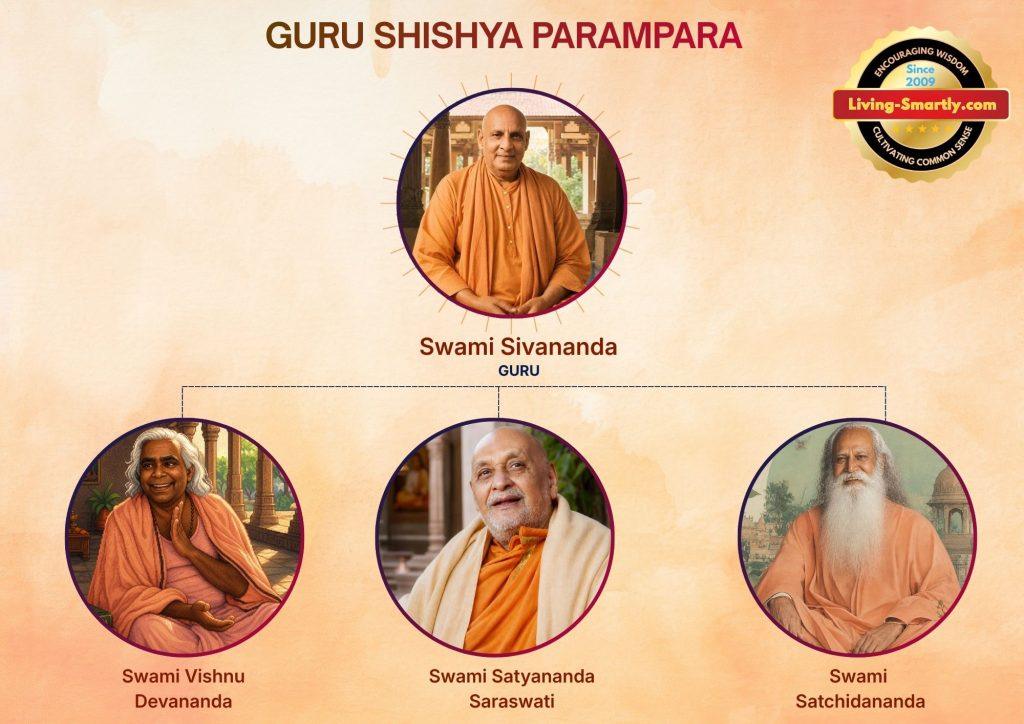 GURU SHISHYA PARAMPARA

ENCOURAGING WISDOM
Since
2009
Living-Smartly.com
CULTIVATING COMMON SENSE

Swami Sivananda
GURU

Swami Vishnu Devananda

Swami Satyananda Saraswati

Swami Satchidananda